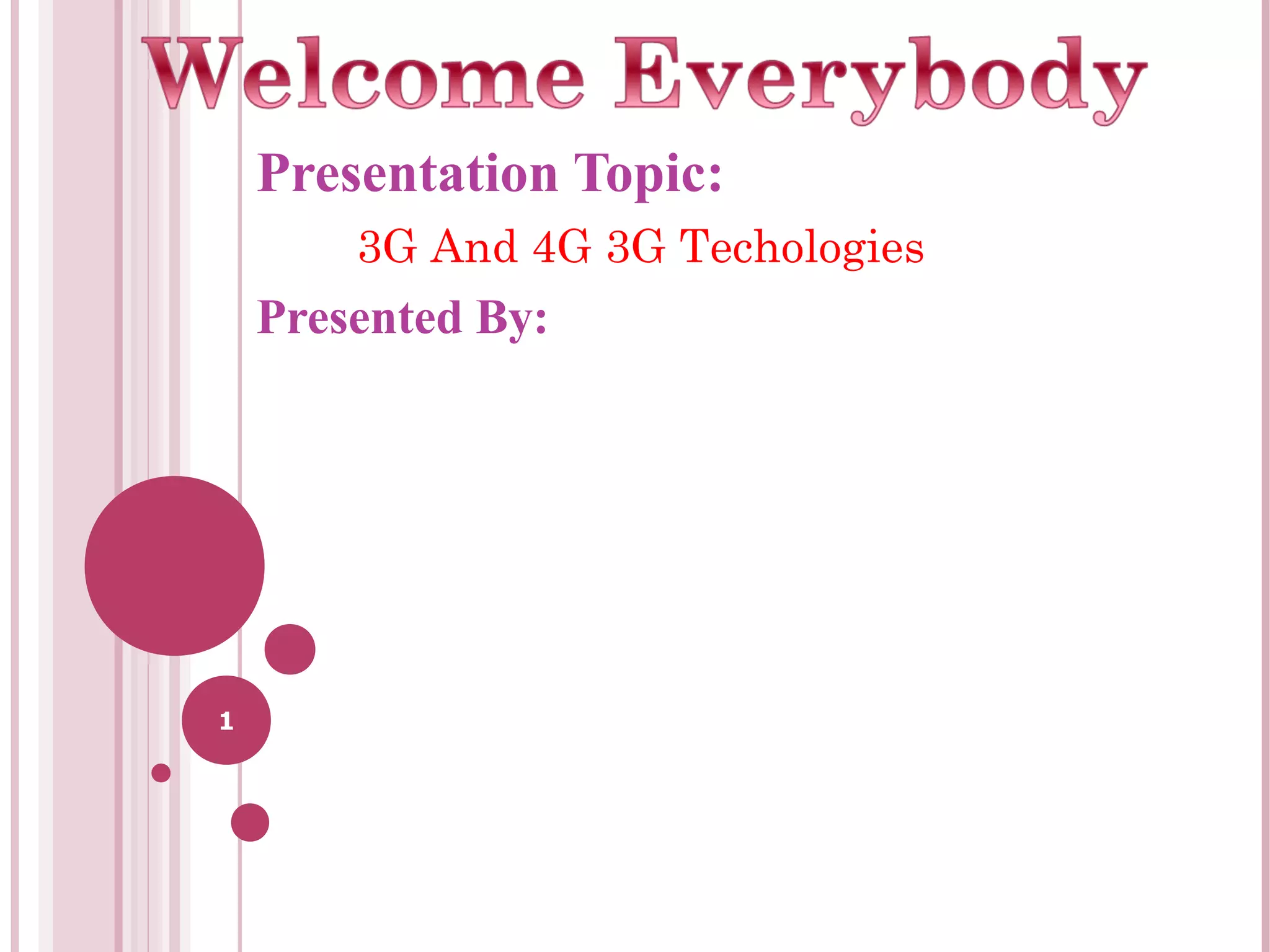 Welcome Everybody

Presentation Topic:

3G And 4G 3G Techologies

Presented By:

1